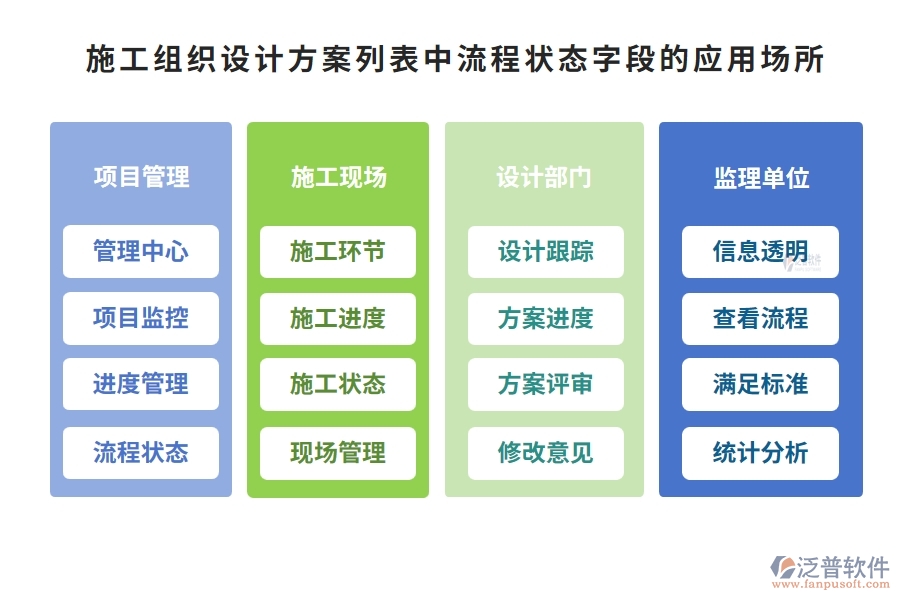 施工组织设计方案列表中流程状态字段的应用场所

项目管理

管理中心

项目监控

进度管理

流程状态

施工现场

施工环节

施工进度

施工状态

现场管理

设计部门

设计跟踪

方案进度

方案评审

修改意见

监理单位

信息透明

查看流程

满足标准

统计分析

泛普软件
www.fanpusoft.com